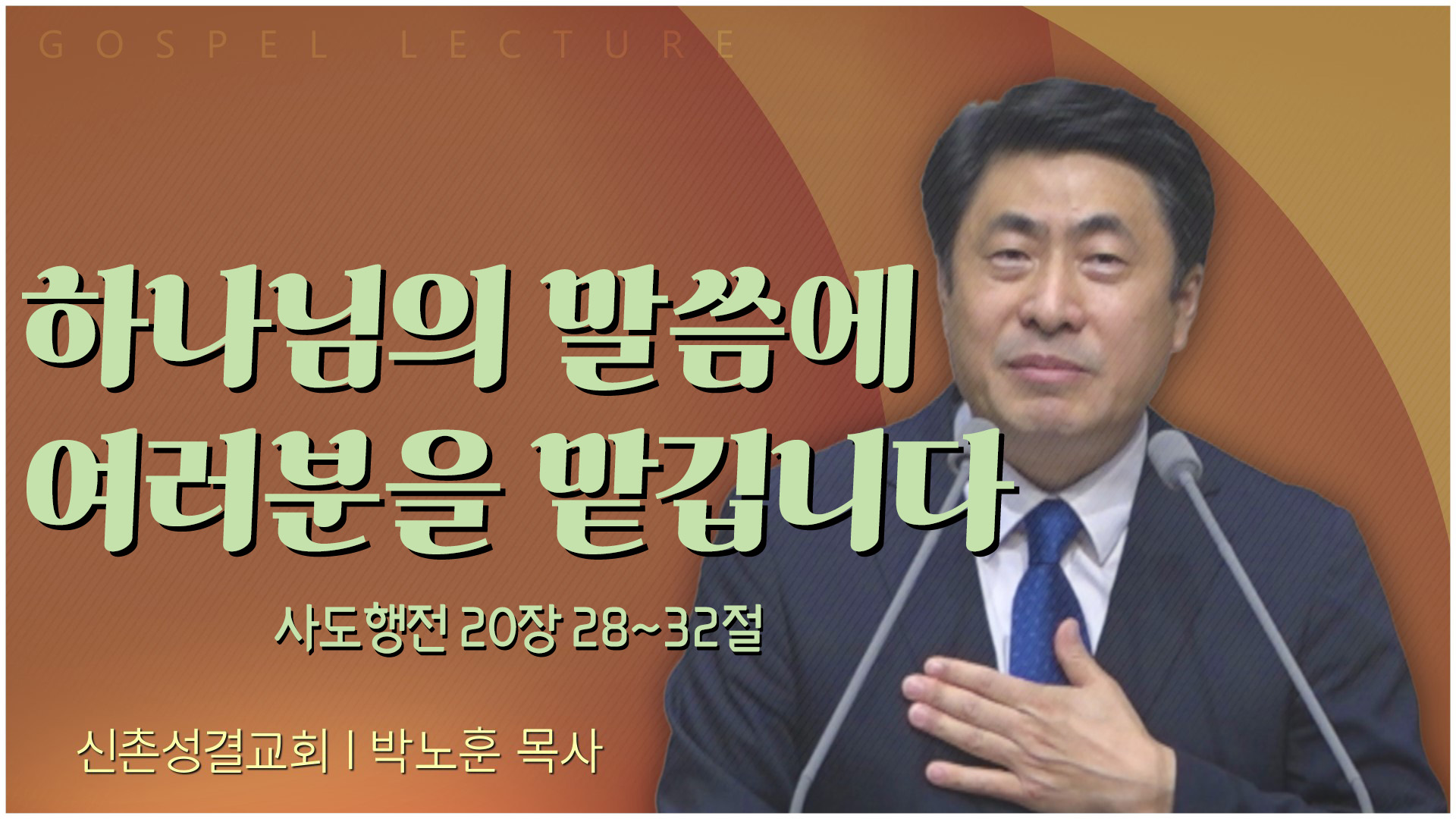 GOSPEL LECTURE

하나님의 말씀에
여러분을 맡깁니다

사도행전 20장 28~32절

신촌성결교회 | 박노훈 목사